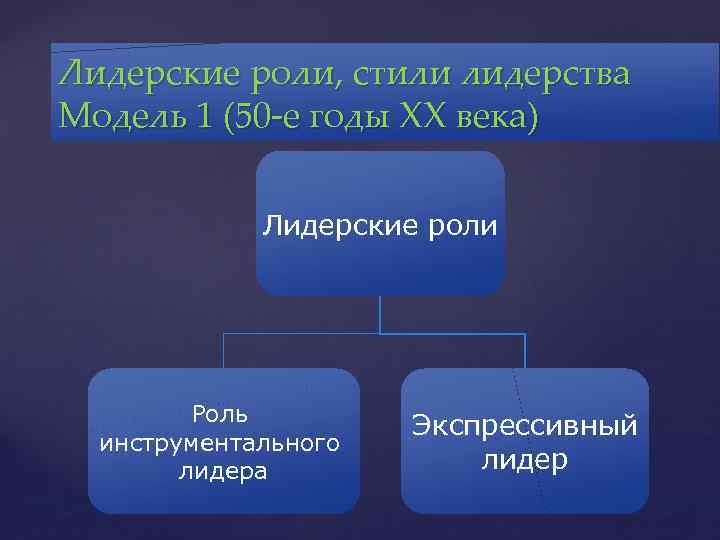 Лидерские роли, стили лидерства
Модель 1 (50-е годы XX века)

Лидерские роли

Роль инструментального лидера

Экспрессивный лидер